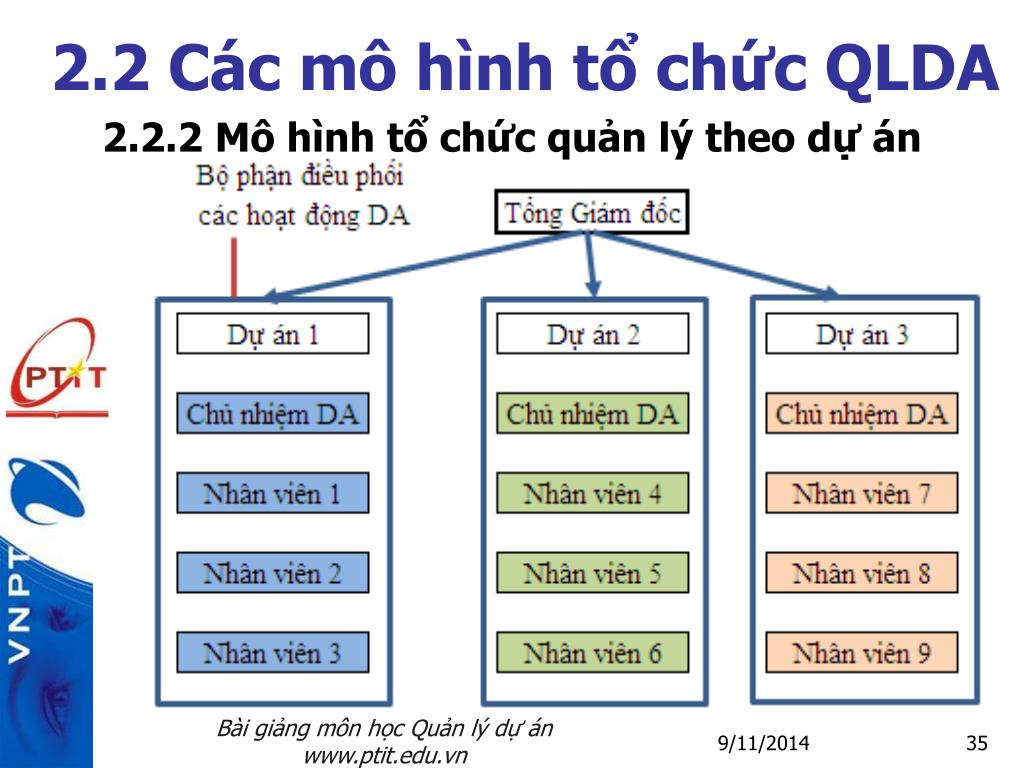 2.2 Các mô hình tổ chức QLDA

2.2.2 Mô hình tổ chức quản lý theo dự án

Bộ phận điều phối các hoạt động DA

Tổng Giám đốc

Dự án 1
Chủ nhiệm DA
Nhân viên 1
Nhân viên 2
Nhân viên 3

Dự án 2
Chủ nhiệm DA
Nhân viên 4
Nhân viên 5
Nhân viên 6

Dự án 3
Chủ nhiệm DA
Nhân viên 7
Nhân viên 8
Nhân viên 9

PTIT

VNPT

Bài giảng môn học Quản lý dự án
www.ptit.edu.vn

9/11/2014

35